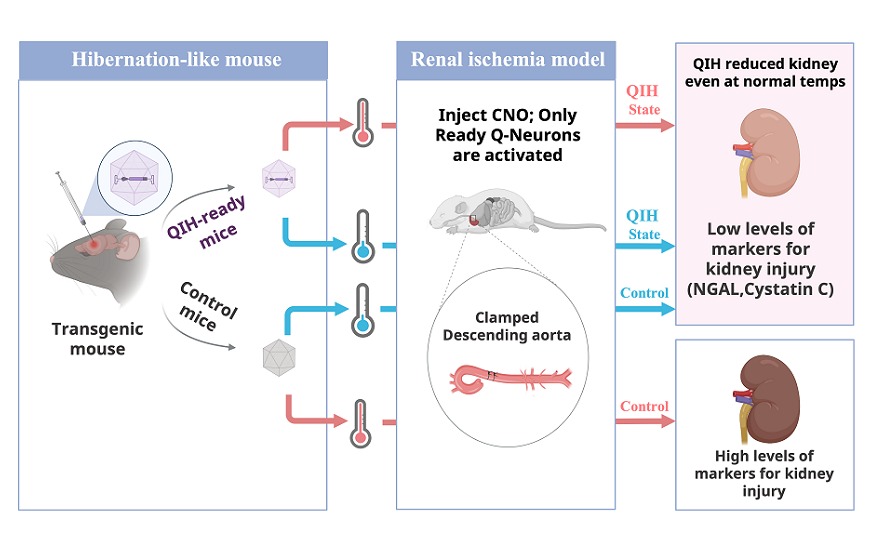 Hibernation-like mouse

QIH-ready mice

Control mice

Transgenic mouse

Renal ischemia model

Inject CNO; Only Ready Q-Neurons are activated

Clamped Descending aorta

QIH State

QIH State

Control

Control

QIH reduced kidney even at normal temps

Low levels of markers for kidney injury (NGAL,Cystatin C)

High levels of markers for kidney injury